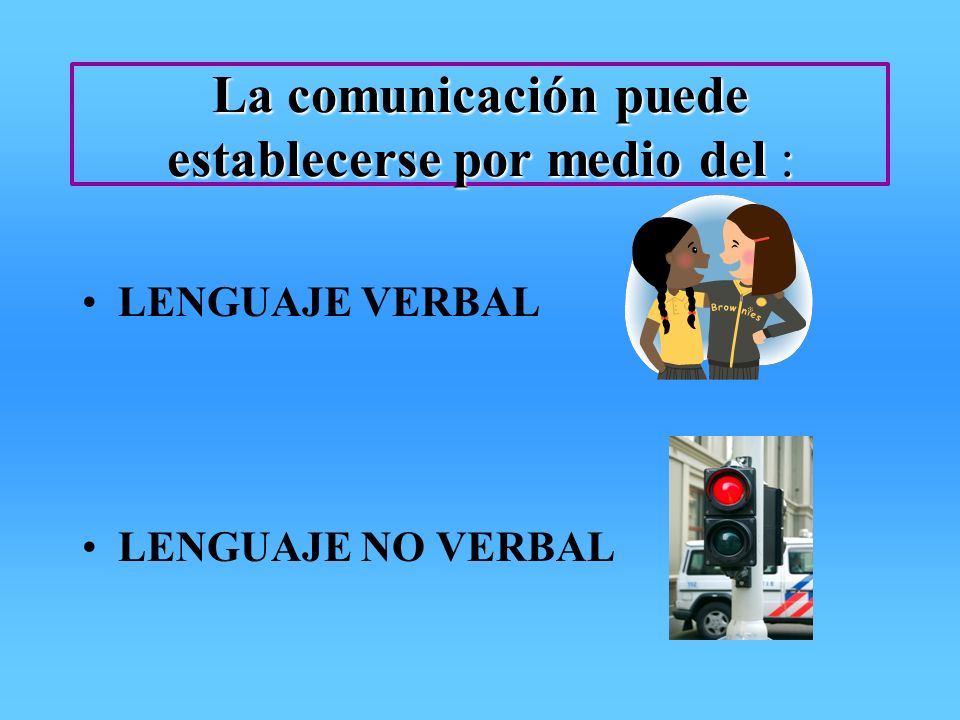 La comunicación puede establecerse por medio del :

• LENGUAJE VERBAL

Brownies

• LENGUAJE NO VERBAL